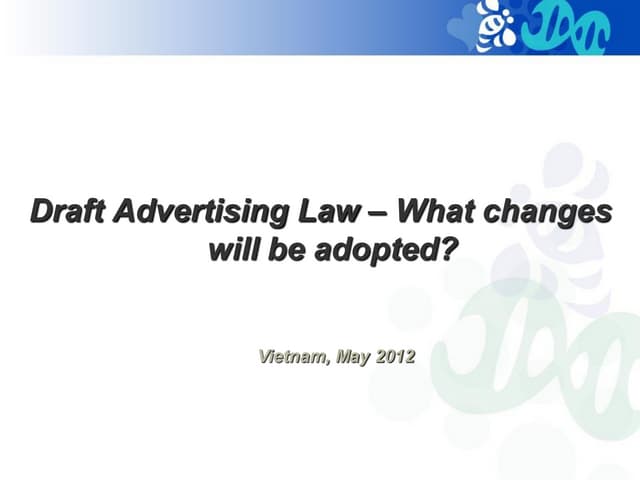 Draft Advertising Law – What changes will be adopted?

Vietnam, May 2012